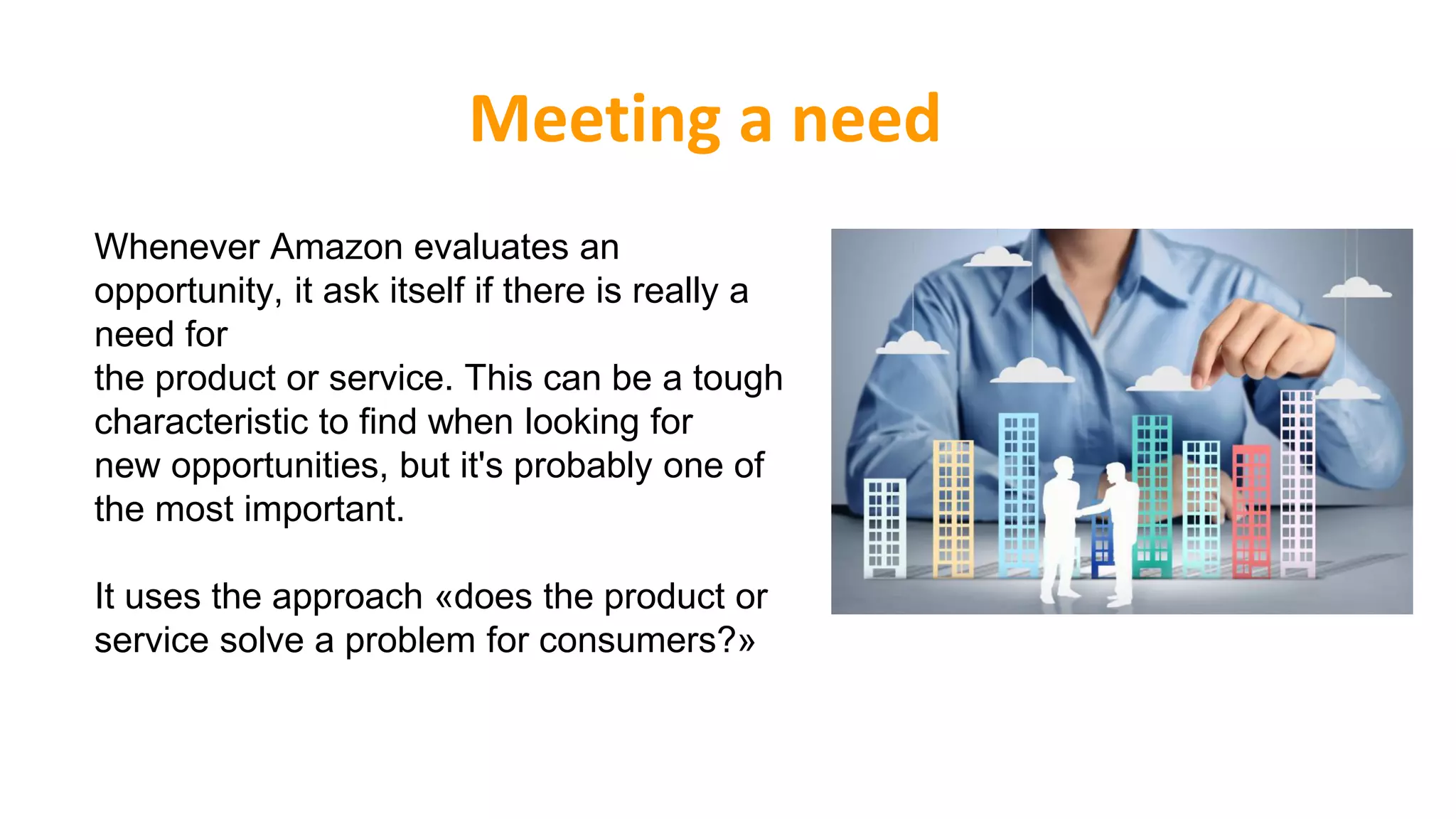 Meeting a need

Whenever Amazon evaluates an opportunity, it ask itself if there is really a need for the product or service. This can be a tough characteristic to find when looking for new opportunities, but it's probably one of the most important.

It uses the approach «does the product or service solve a problem for consumers?»